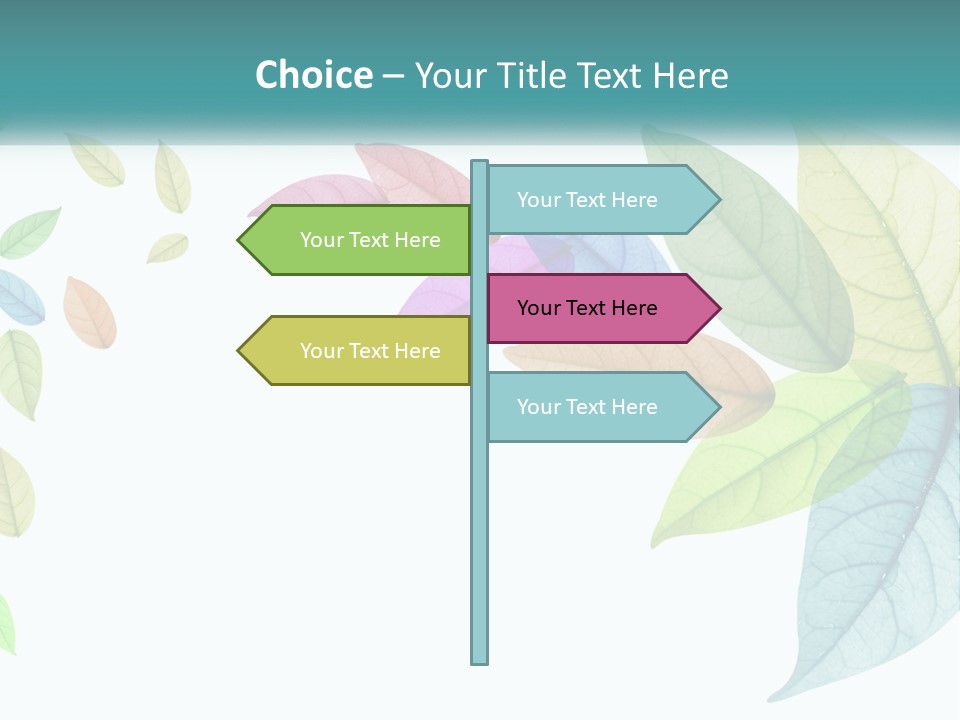 Choice – Your Title Text Here

Your Text Here

Your Text Here

Your Text Here

Your Text Here

Your Text Here